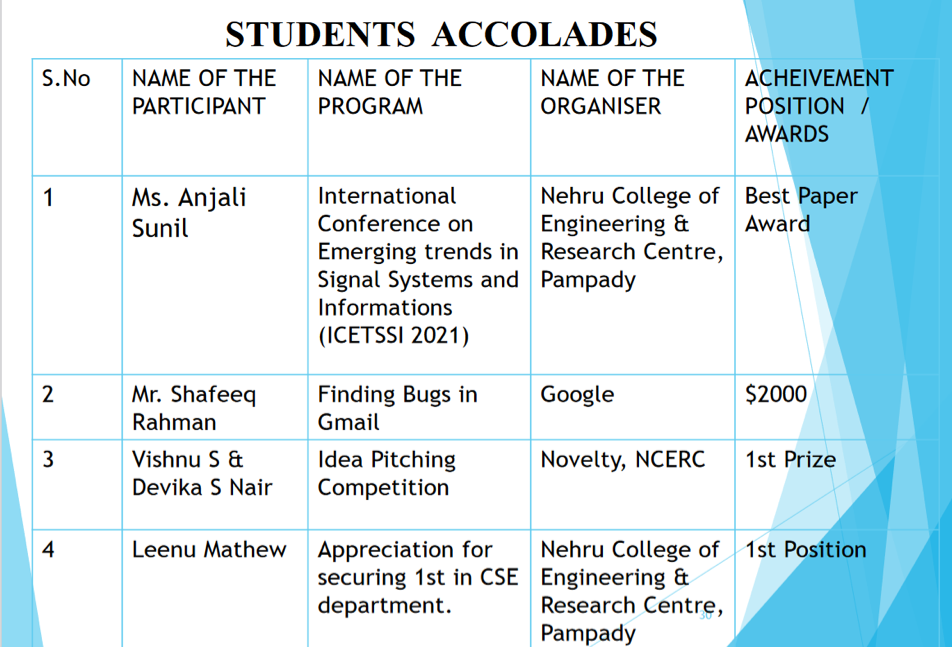 STUDENTS ACCOLADES

| S.No | NAME OF THE PARTICIPANT | NAME OF THE PROGRAM | NAME OF THE ORGANISER | ACHEIVEMENT POSITION / AWARDS |
|---|---|---|---|---|
| 1 | Ms. Anjali Sunil | International Conference on Emerging trends in Signal Systems and Informations (ICETSSI 2021) | Nehru College of Engineering & Research Centre, Pampady | Best Paper Award |
| 2 | Mr. Shafeeq Rahman | Finding Bugs in Gmail | Google | \$2000 |
| 3 | Vishnu S & Devika S Nair | Idea Pitching Competition | Novelty, NCERC | 1st Prize |
| 4 | Leenu Mathew | Appreciation for securing 1st in CSE department. | Nehru College of Engineering & Research Centre, Pampady | 1st Position |

30